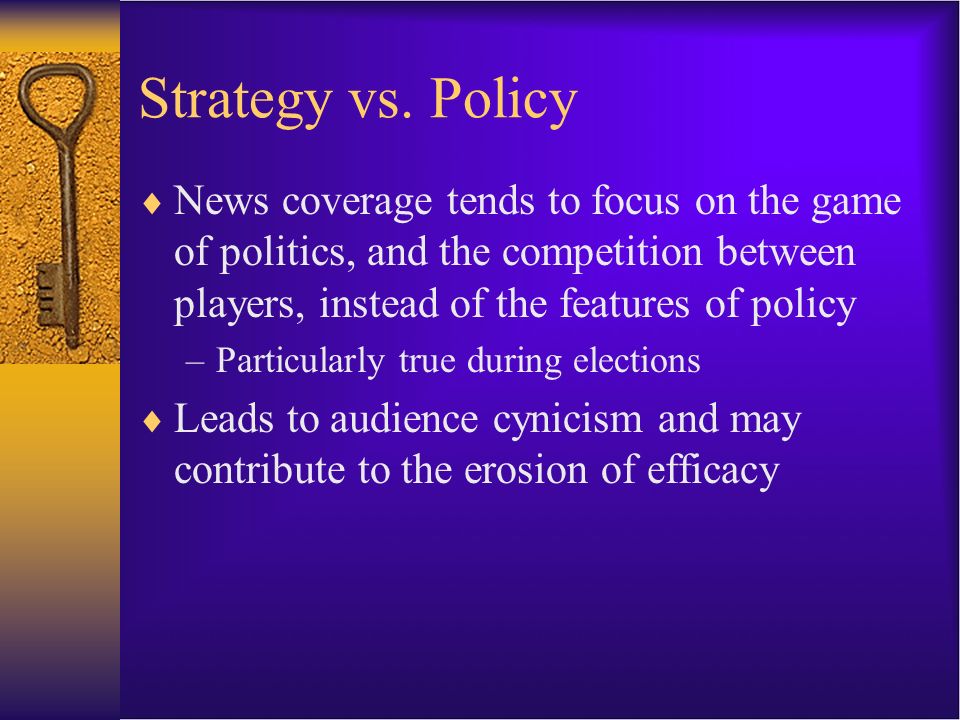 Strategy vs. Policy

♦ News coverage tends to focus on the game of politics, and the competition between players, instead of the features of policy

– Particularly true during elections

♦ Leads to audience cynicism and may contribute to the erosion of efficacy